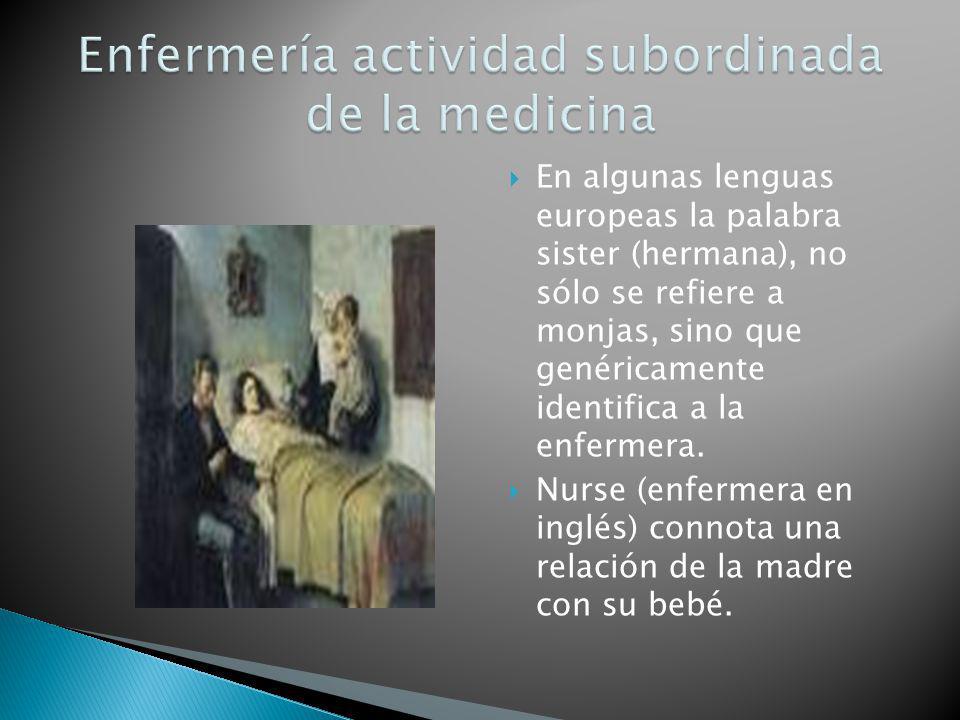 Enfermería actividad subordinada de la medicina

En algunas lenguas europeas la palabra sister (hermana), no sólo se refiere a monjas, sino que genéricamente identifica a la enfermera.

Nurse (enfermera en inglés) connota una relación de la madre con su bebé.